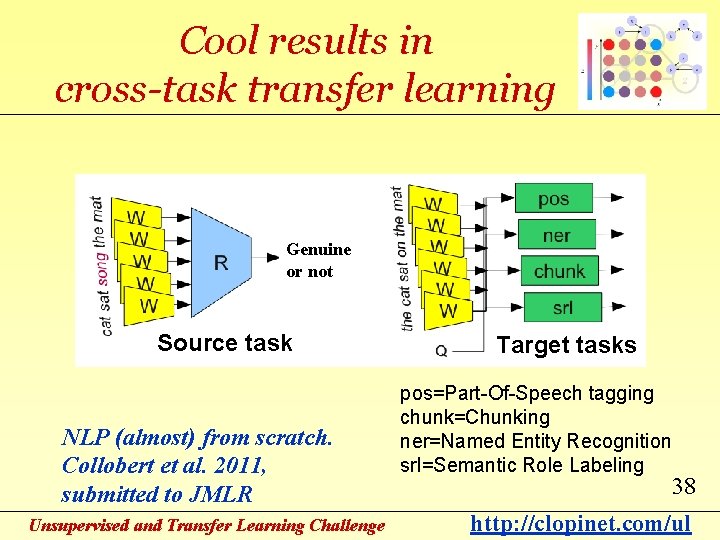 Cool results in cross-task transfer learning

cat sat song the mat

W
W
W
W
W

R

Genuine or not

Source task

the cat sat on the mat

W
W
W
W
W
W

Q

pos
ner
chunk
srl

Target tasks

pos=Part-Of-Speech tagging
chunk=Chunking
ner=Named Entity Recognition
srl=Semantic Role Labeling

NLP (almost) from scratch. Collobert et al. 2011, submitted to JMLR

38

Unsupervised and Transfer Learning Challenge

http://clopinet.com/ul